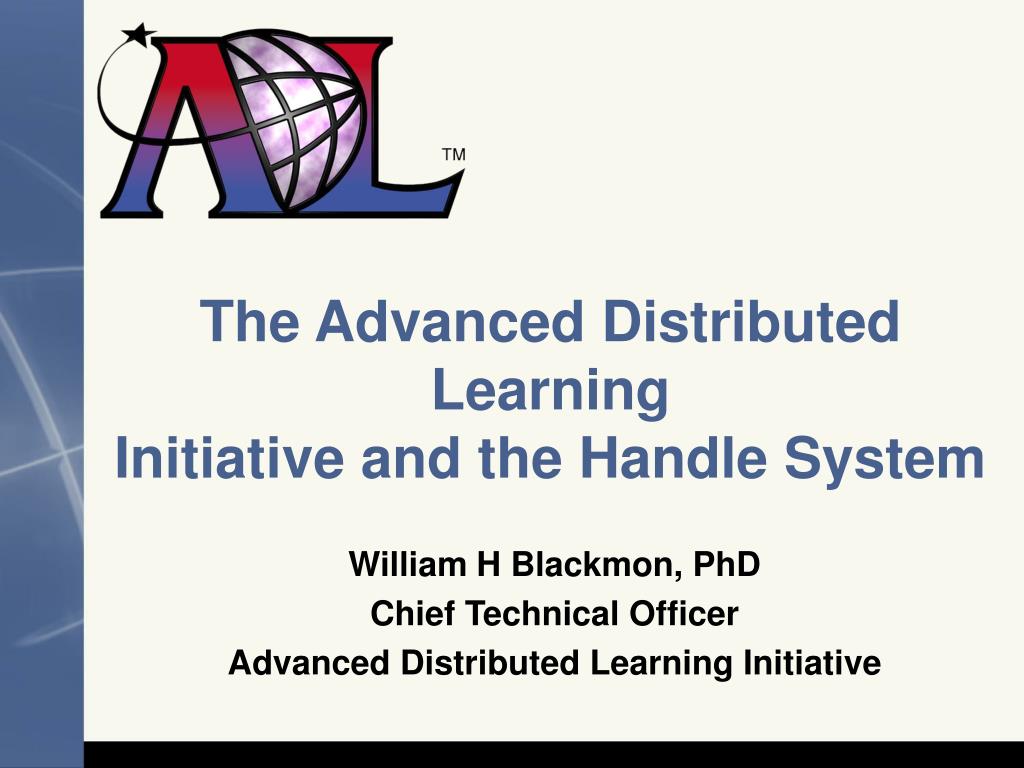 ADL™

The Advanced Distributed Learning Initiative and the Handle System

William H Blackmon, PhD
Chief Technical Officer
Advanced Distributed Learning Initiative